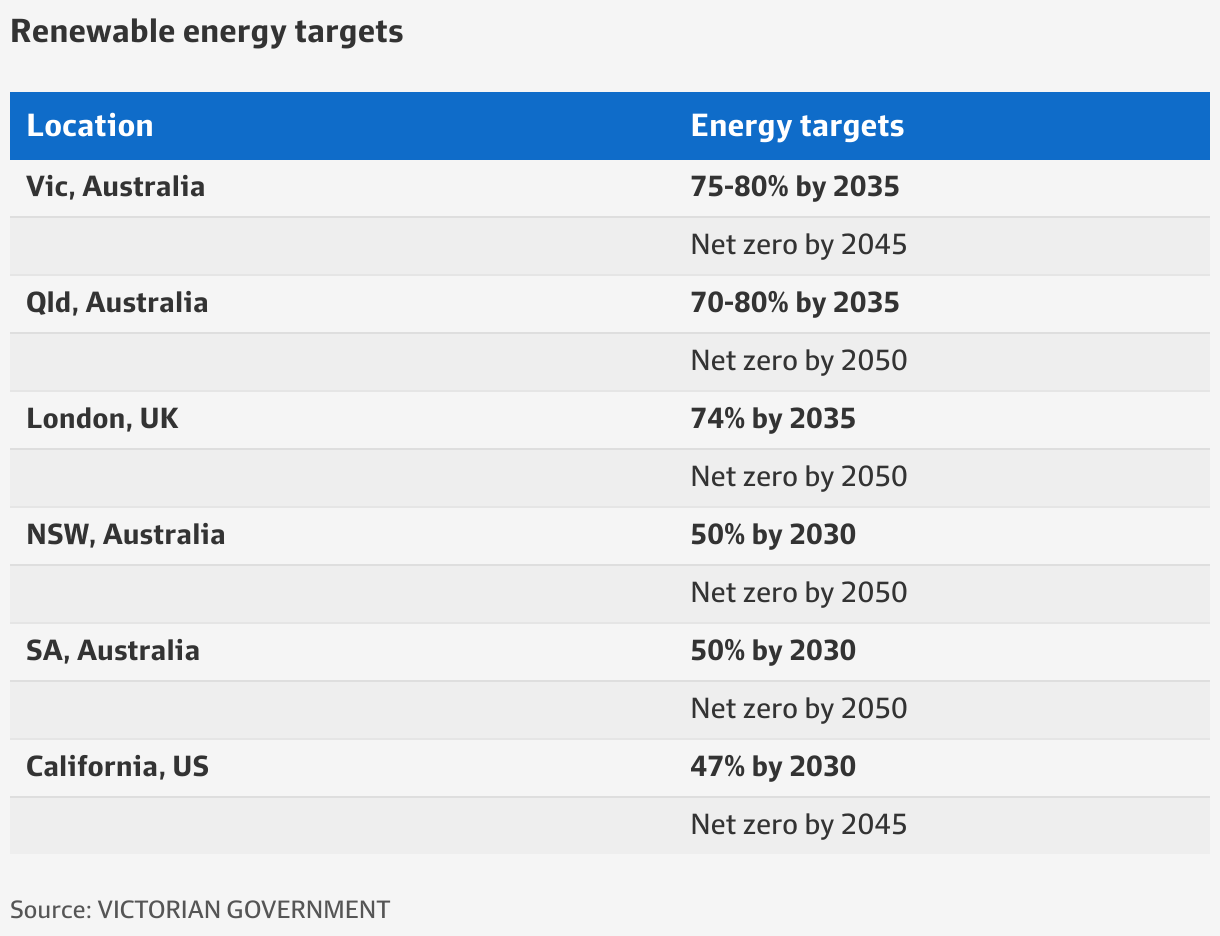 Renewable energy targets

| Location | Energy targets |
|---|---|
| Vic, Australia | 75-80% by 2035 |
| | Net zero by 2045 |
| Qld, Australia | 70-80% by 2035 |
| | Net zero by 2050 |
| London, UK | 74% by 2035 |
| | Net zero by 2050 |
| NSW, Australia | 50% by 2030 |
| | Net zero by 2050 |
| SA, Australia | 50% by 2030 |
| | Net zero by 2050 |
| California, US | 47% by 2030 |
| | Net zero by 2045 |

Source: VICTORIAN GOVERNMENT